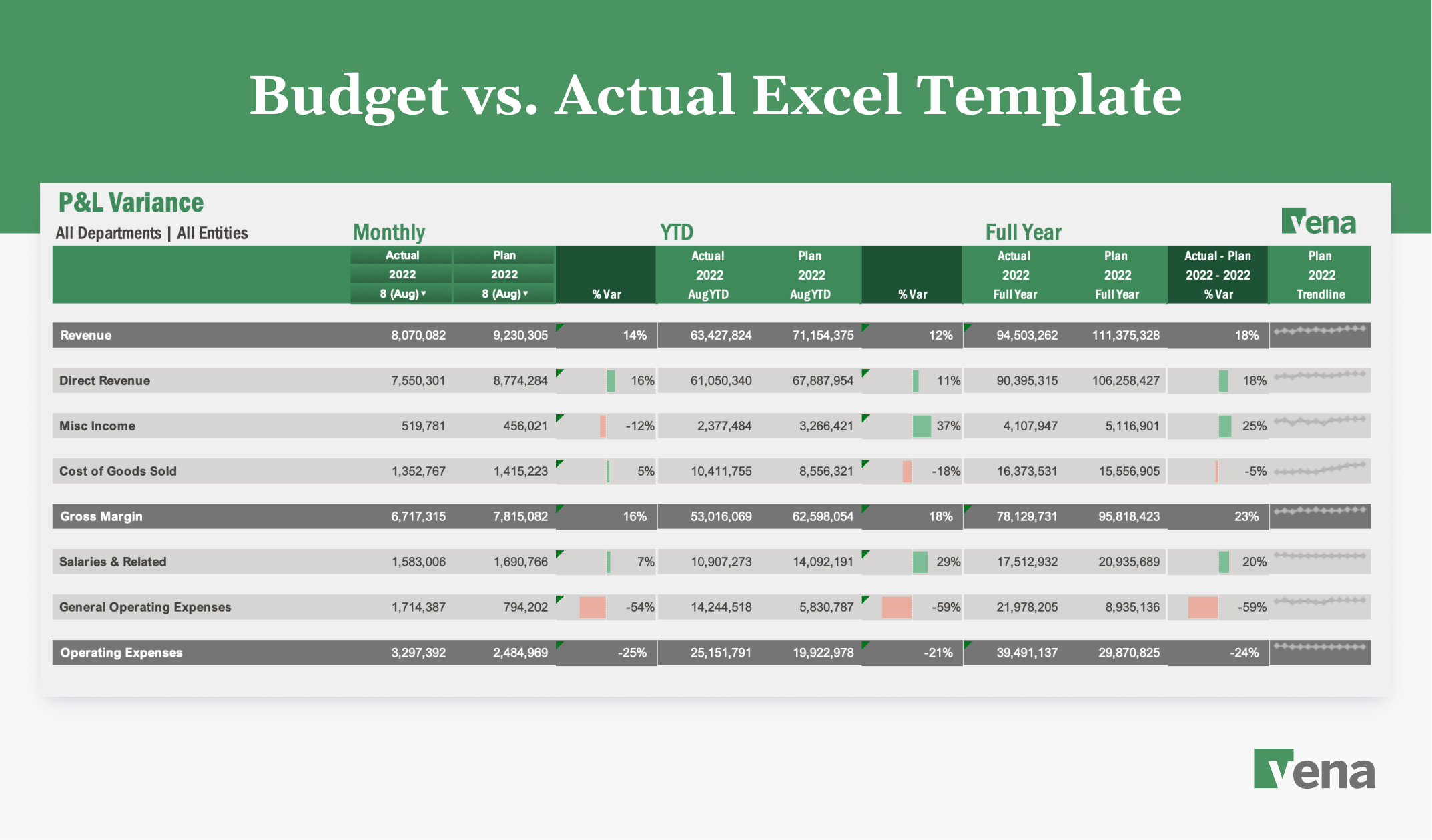 Budget vs. Actual Excel Template

P&L Variance

All Departments | All Entities

Monthly

YTD

Full Year

vena

| | Actual 2022 8 (Aug) | Plan 2022 8 (Aug) | % Var | Actual 2022 Aug YTD | Plan 2022 Aug YTD | % Var | Actual 2022 Full Year | Plan 2022 Full Year | Actual - Plan 2022 - 2022 % Var | Plan 2022 Trendline |
|---|---|---|---|---|---|---|---|---|---|---|
| Revenue | 8,070,082 | 9,230,305 | 14% | 63,427,824 | 71,154,375 | 12% | 94,503,262 | 111,375,328 | 18% | |
| Direct Revenue | 7,550,301 | 8,774,284 | 16% | 61,050,340 | 67,887,954 | 11% | 90,395,315 | 106,258,427 | 18% | |
| Misc Income | 519,781 | 456,021 | -12% | 2,377,484 | 3,266,421 | 37% | 4,107,947 | 5,116,901 | 25% | |
| Cost of Goods Sold | 1,352,767 | 1,415,223 | 5% | 10,411,755 | 8,556,321 | -18% | 16,373,531 | 15,556,905 | -5% | |
| Gross Margin | 6,717,315 | 7,815,082 | 16% | 53,016,069 | 62,598,054 | 18% | 78,129,731 | 95,818,423 | 23% | |
| Salaries & Related | 1,583,006 | 1,690,766 | 7% | 10,907,273 | 14,092,191 | 29% | 17,512,932 | 20,935,689 | 20% | |
| General Operating Expenses | 1,714,387 | 794,202 | -54% | 14,244,518 | 5,830,787 | -59% | 21,978,205 | 8,935,136 | -59% | |
| Operating Expenses | 3,297,392 | 2,484,969 | -25% | 25,151,791 | 19,922,978 | -21% | 39,491,137 | 29,870,825 | -24% | |

vena